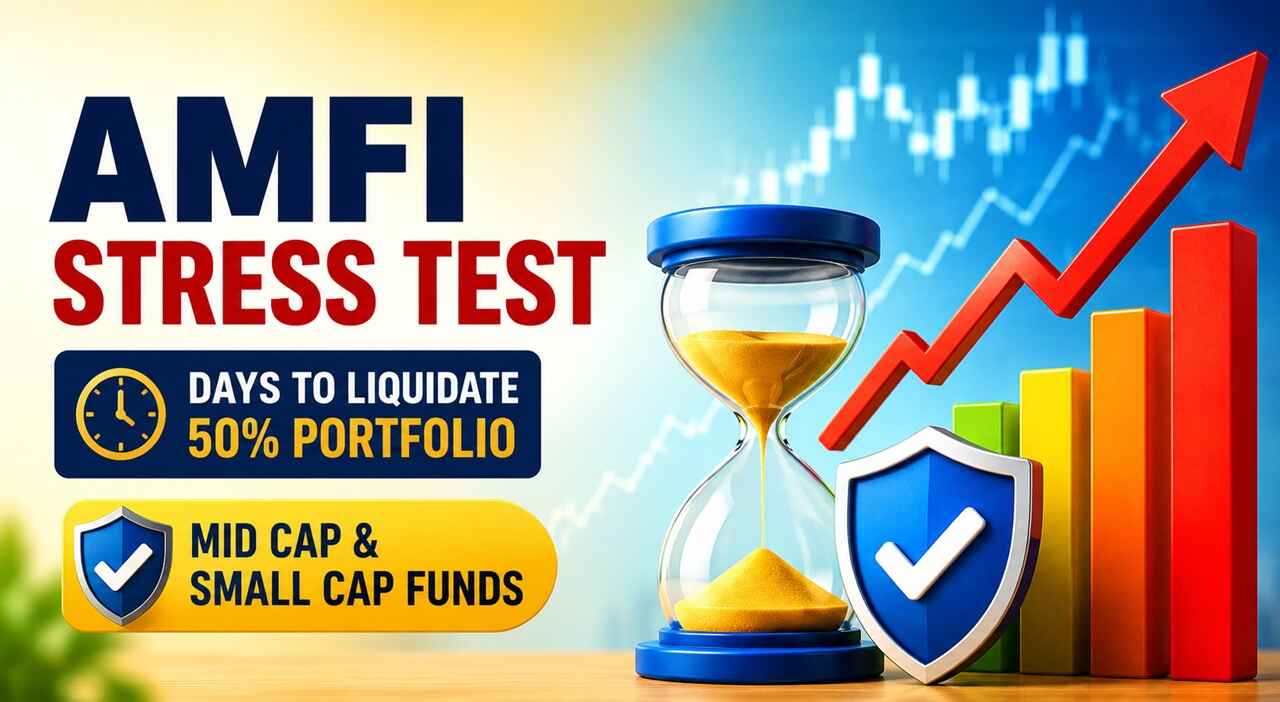 AMFI
STRESS TEST

DAYS TO LIQUIDATE
50% PORTFOLIO

MID CAP &
SMALL CAP FUNDS